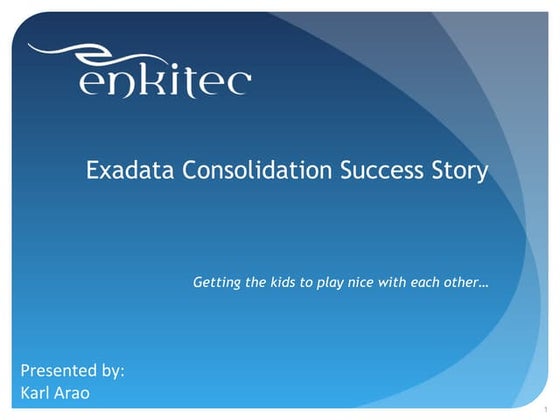 enkitec

Exadata Consolidation Success Story

Getting the kids to play nice with each other…

Presented by:
Karl Arao

1